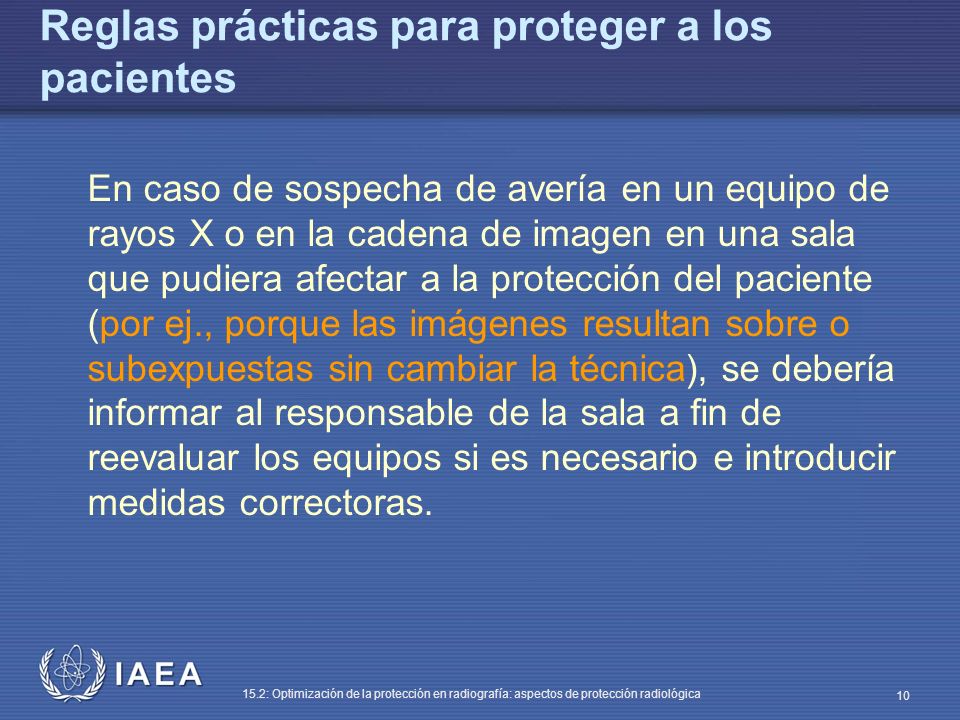 Reglas prácticas para proteger a los pacientes

En caso de sospecha de avería en un equipo de rayos X o en la cadena de imagen en una sala que pudiera afectar a la protección del paciente (por ej., porque las imágenes resultan sobre o subexpuestas sin cambiar la técnica), se debería informar al responsable de la sala a fin de reevaluar los equipos si es necesario e introducir medidas correctoras.

IAEA

15.2: Optimización de la protección en radiografía: aspectos de protección radiológica

10